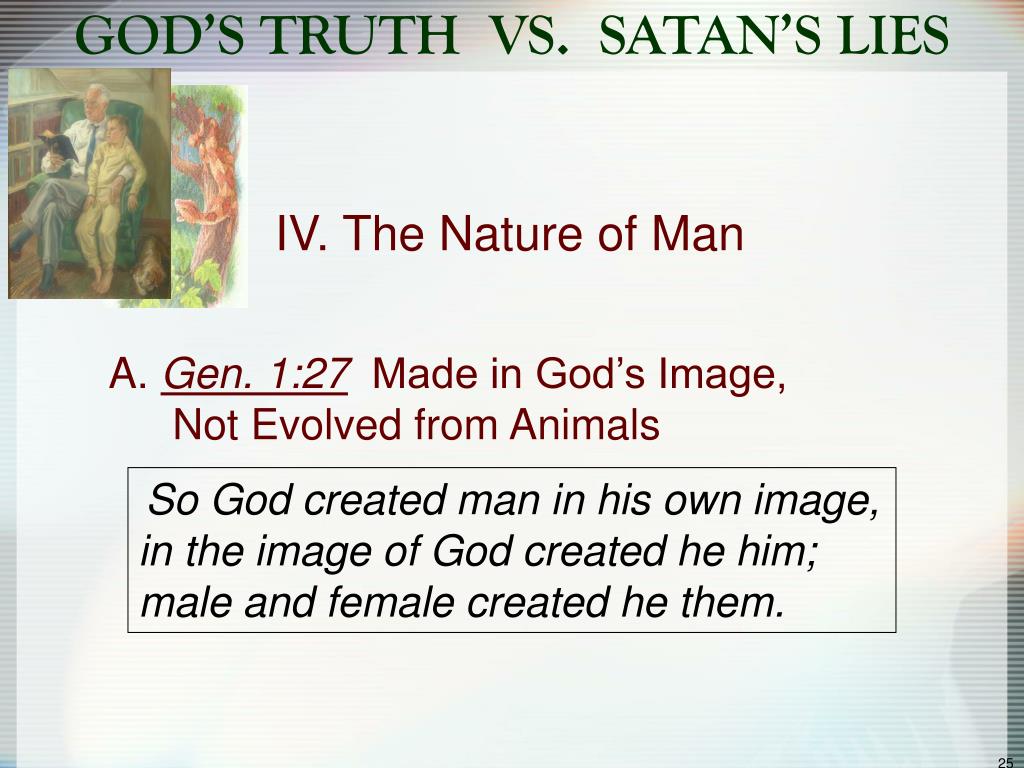 GOD'S TRUTH VS. SATAN'S LIES

IV. The Nature of Man

A. Gen. 1:27 Made in God's Image, Not Evolved from Animals

So God created man in his own image, in the image of God created he him; male and female created he them.

25